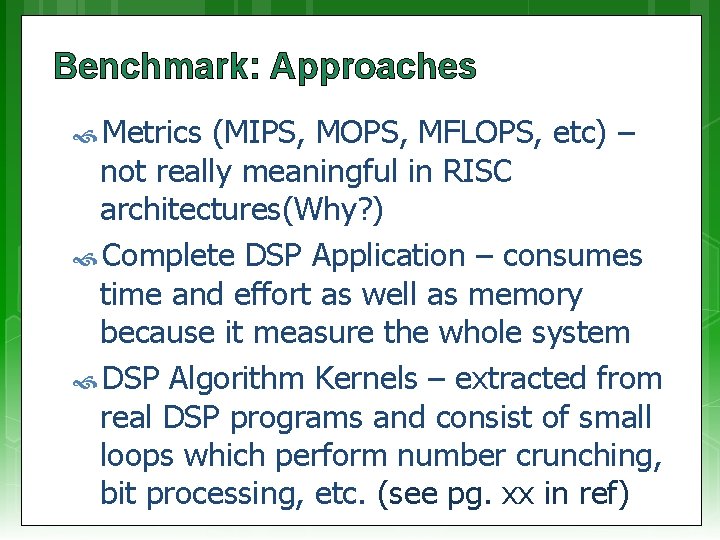 Benchmark: Approaches

Metrics (MIPS, MOPS, MFLOPS, etc) – not really meaningful in RISC architectures(Why?)

Complete DSP Application – consumes time and effort as well as memory because it measure the whole system

DSP Algorithm Kernels – extracted from real DSP programs and consist of small loops which perform number crunching, bit processing, etc. (see pg. xx in ref)